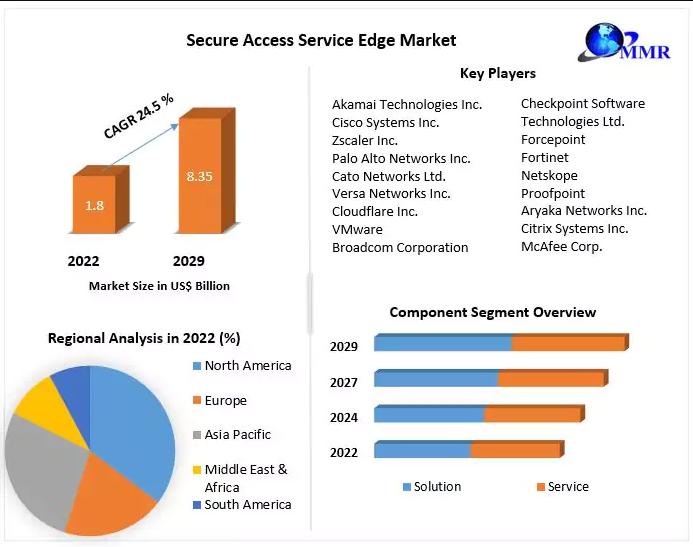 Secure Access Service Edge Market

MMR

CAGR 24.5 %

1.8

8.35

2022

2029

Market Size in US$ Billion

Key Players

Akamai Technologies Inc.
Cisco Systems Inc.
Zscaler Inc.
Palo Alto Networks Inc.
Cato Networks Ltd.
Versa Networks Inc.
Cloudflare Inc.
VMware
Broadcom Corporation

Checkpoint Software Technologies Ltd.
Forcepoint
Fortinet
Netskope
Proofpoint
Aryaka Networks Inc.
Citrix Systems Inc.
McAfee Corp.

Regional Analysis in 2022 (%)

North America
Europe
Asia Pacific
Middle East & Africa
South America

Component Segment Overview

2029
2027
2024
2022

Solution
Service